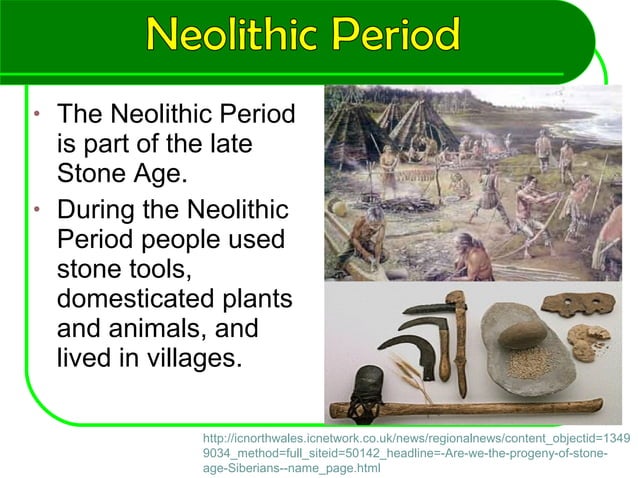 Neolithic Period

• The Neolithic Period is part of the late Stone Age.

• During the Neolithic Period people used stone tools, domesticated plants and animals, and lived in villages.

http://icnorthwales.icnetwork.co.uk/news/regionalnews/content_objectid=13499034_method=full_siteid=50142_headline=-Are-we-the-progeny-of-stone-age-Siberians--name_page.html